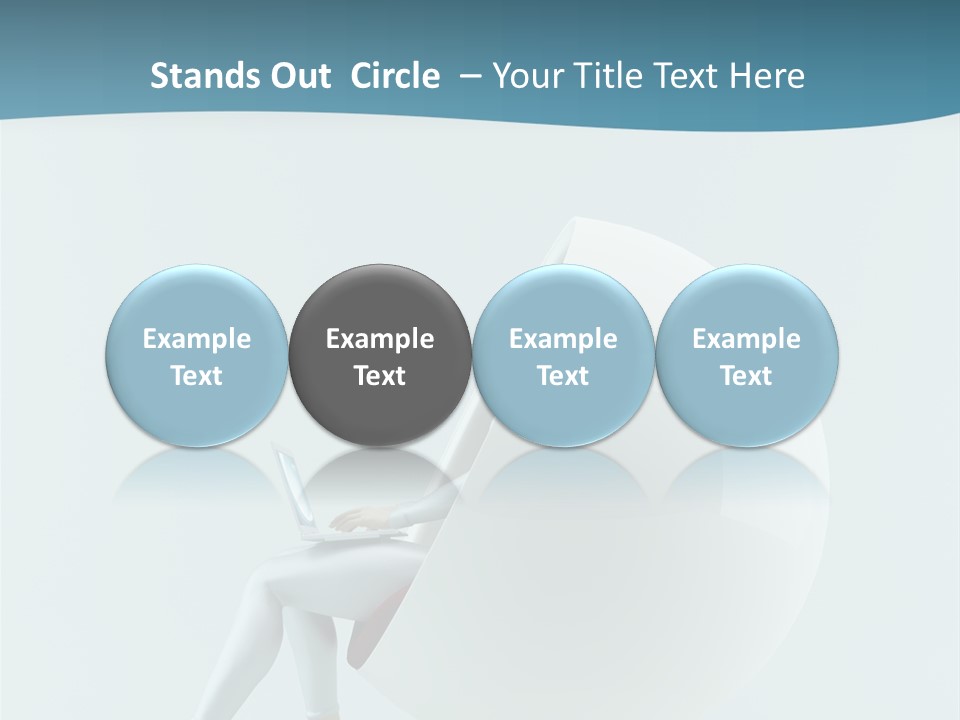 Stands Out Circle – Your Title Text Here

Example Text

Example Text

Example Text

Example Text